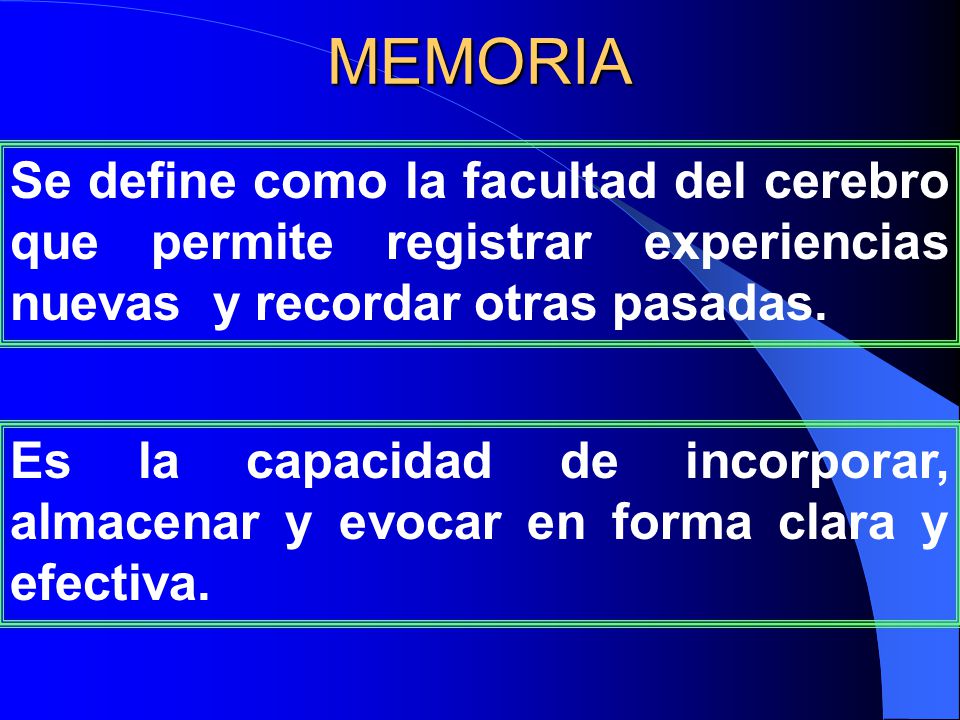 MEMORIA

Se define como la facultad del cerebro que permite registrar experiencias nuevas  y recordar otras pasadas.

Es la capacidad de incorporar, almacenar y evocar en forma clara y efectiva.